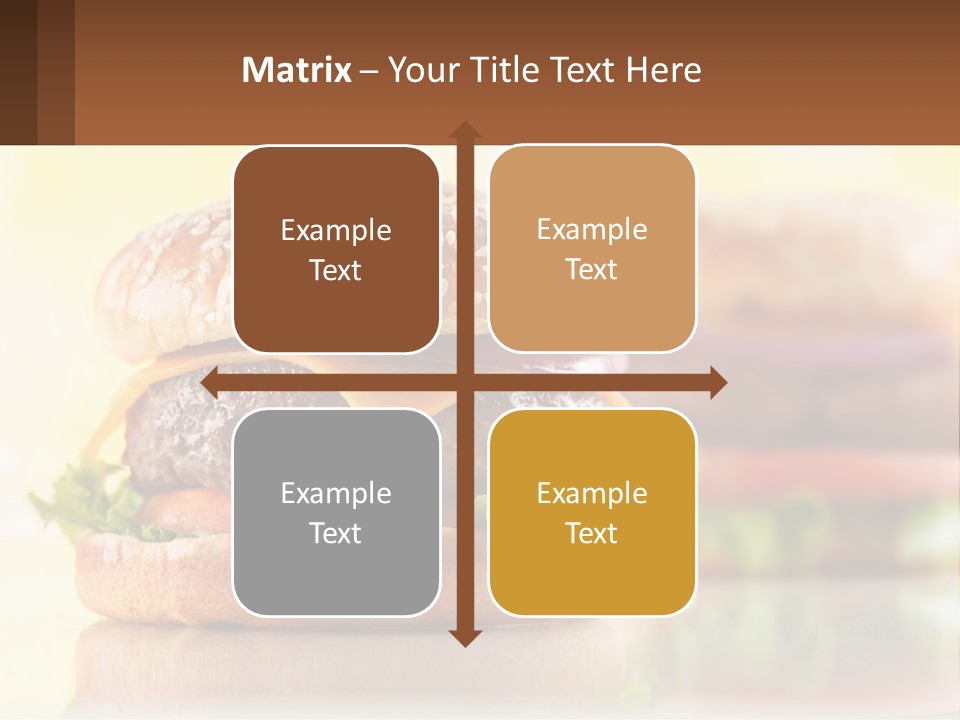 Matrix – Your Title Text Here

Example Text

Example Text

Example Text

Example Text